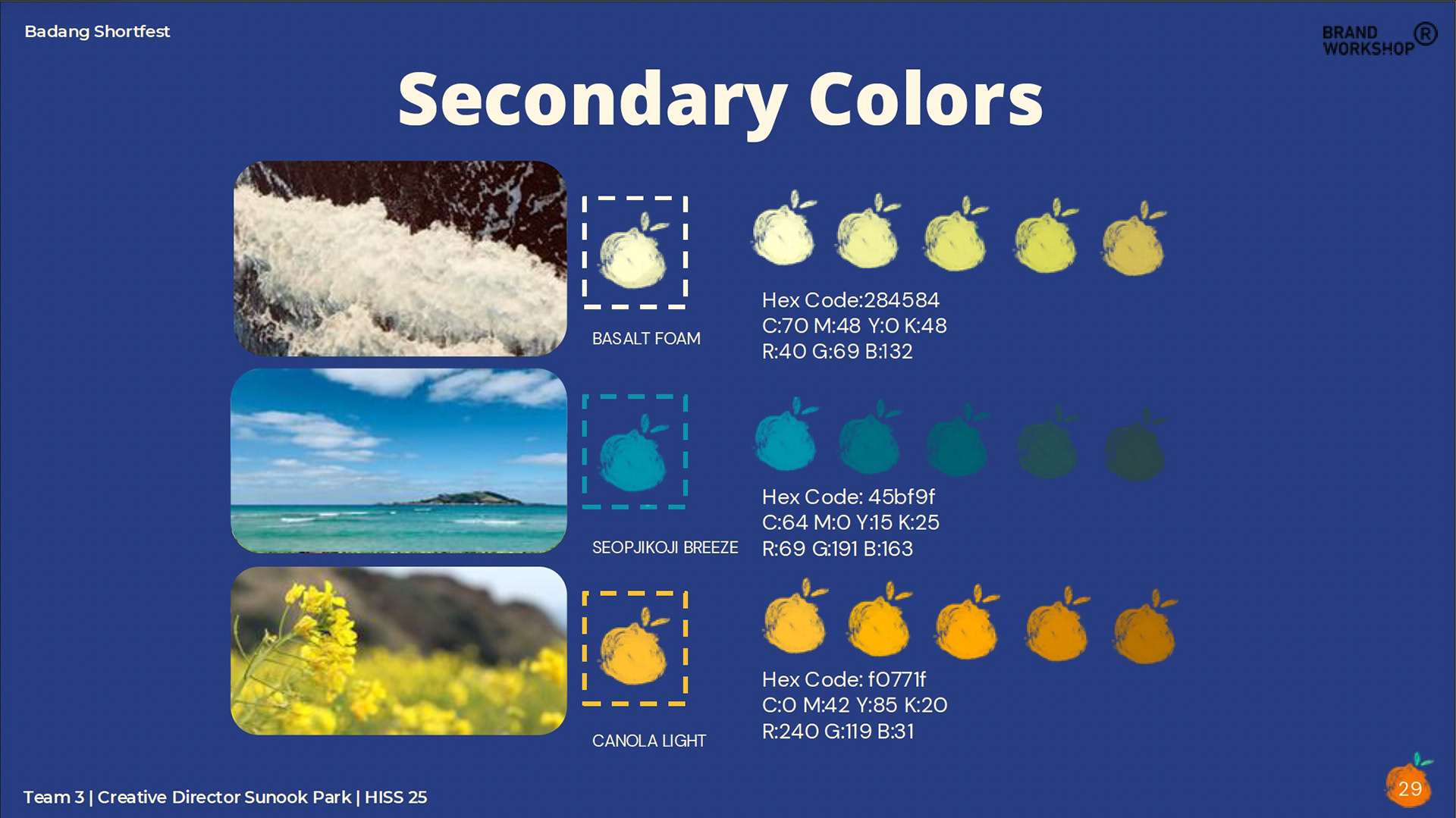 Badang Shortfest

BRAND WORKSHOP ®

Secondary Colors

BASALT FOAM

Hex Code:284584
C:70 M:48 Y:0 K:48
R:40 G:69 B:132

SEOPJIKOJI BREEZE

Hex Code: 45bf9f
C:64 M:0 Y:15 K:25
R:69 G:191 B:163

CANOLA LIGHT

Hex Code: f0771f
C:0 M:42 Y:85 K:20
R:240 G:119 B:31

Team 3 | Creative Director Sunook Park | HISS 25

29